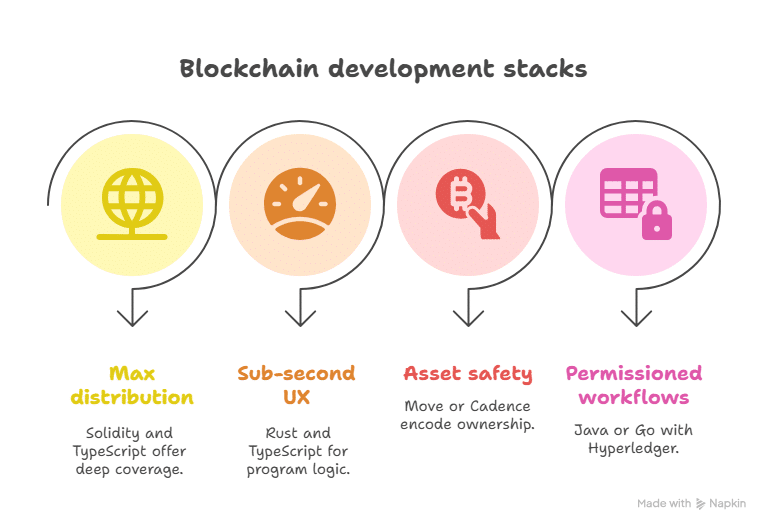 Blockchain development stacks

Max distribution

Solidity and TypeScript offer deep coverage.

Sub-second UX

Rust and TypeScript for program logic.

Asset safety

Move or Cadence encode ownership.

Permissioned workflows

Java or Go with Hyperledger.

Made with Napkin